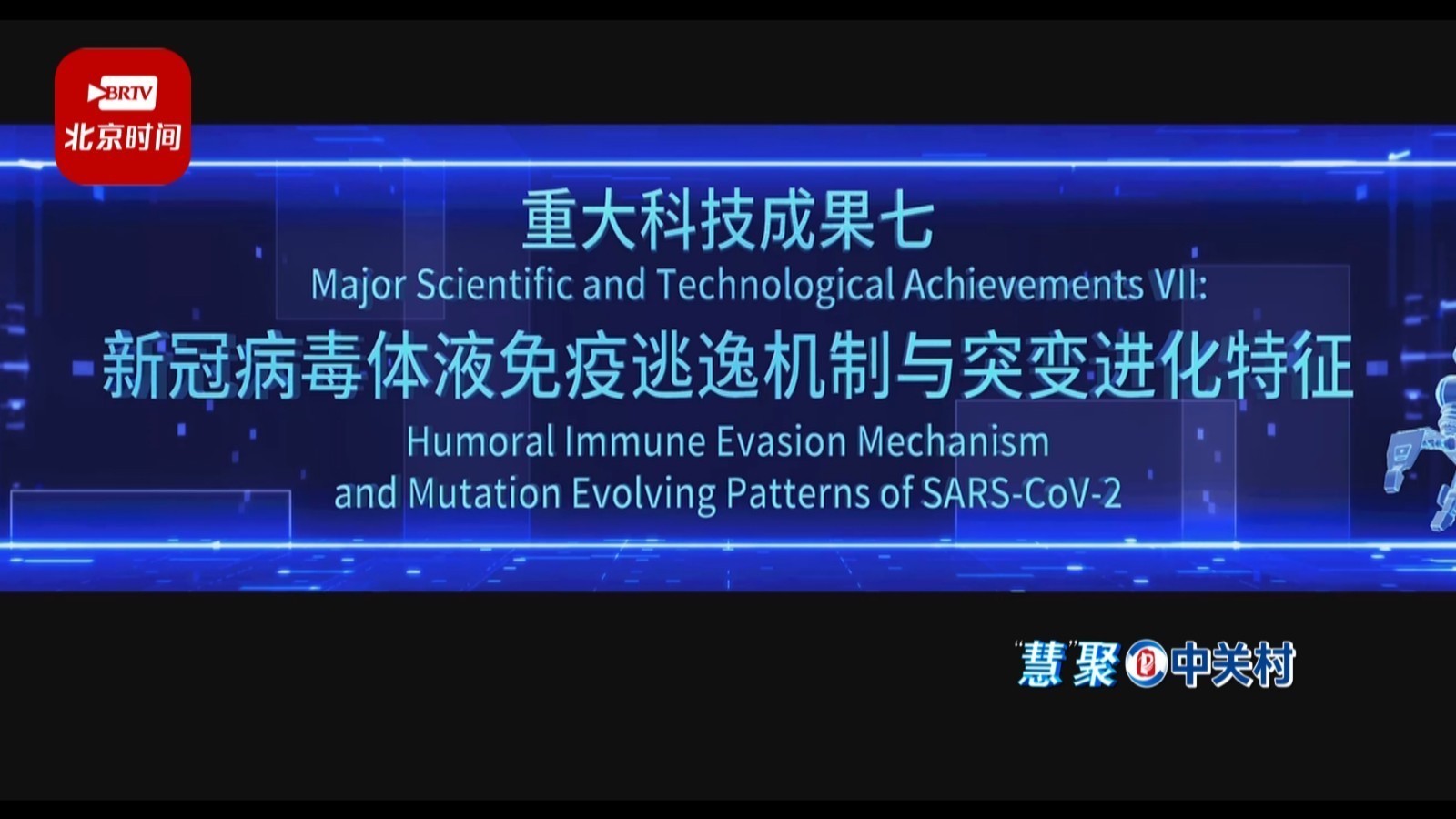 BRTV
北京时间

重大科技成果七
Major Scientific and Technological Achievements VII:
新冠病毒体液免疫逃逸机制与突变进化特征
Humoral Immune Evasion Mechanism and Mutation Evolving Patterns of SARS-CoV-2

"慧"聚中关村